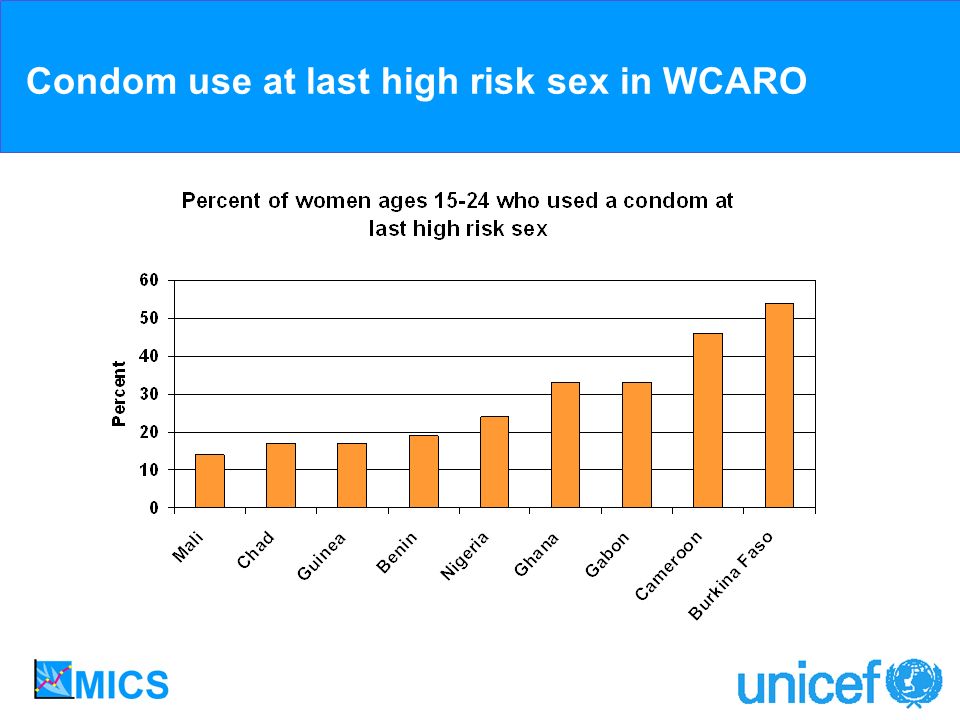 Condom use at last high risk sex in WCARO

Percent of women ages 15-24 who used a condom at last high risk sex

Percent

60
50
40
30
20
10
0

Mali
Chad
Guinea
Benin
Nigeria
Ghana
Gabon
Cameroon
Burkina Faso

MICS

unicef